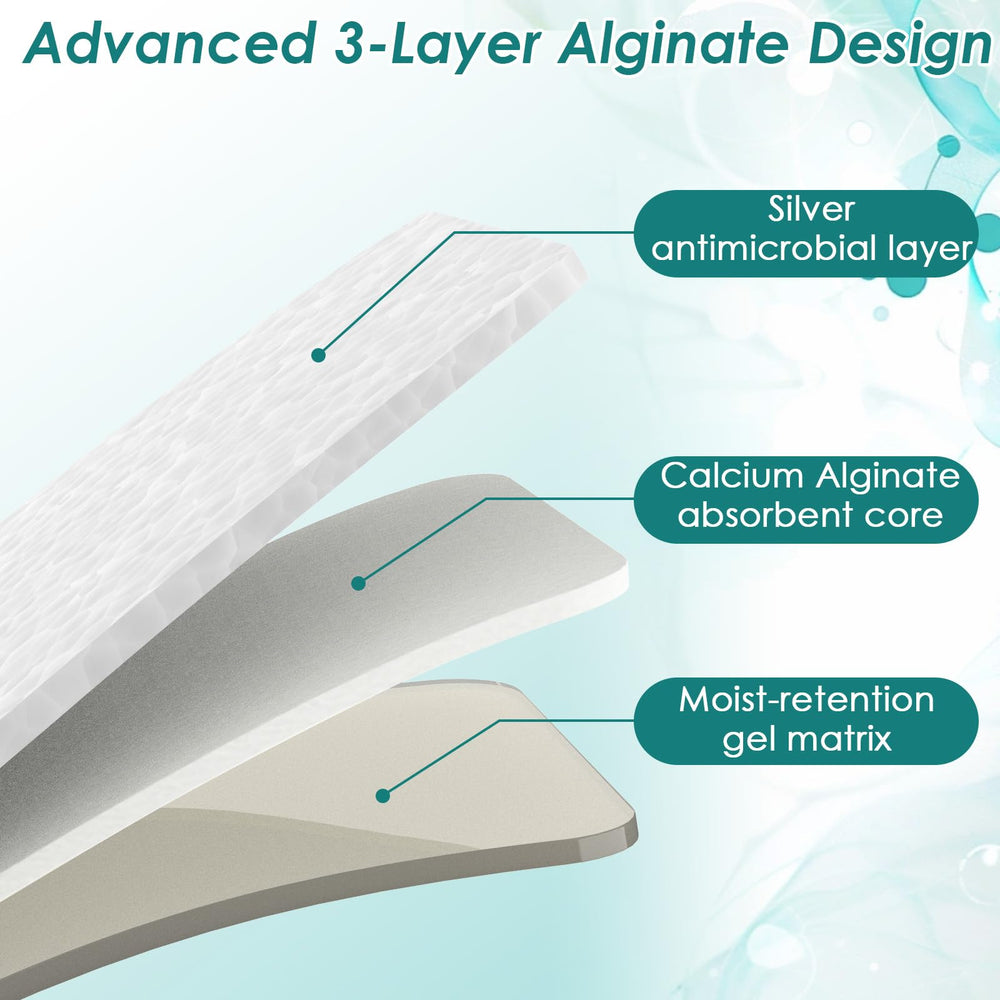 Advanced 3-Layer Alginate Design

Silver antimicrobial layer

Calcium Alginate absorbent core

Moist-retention gel matrix